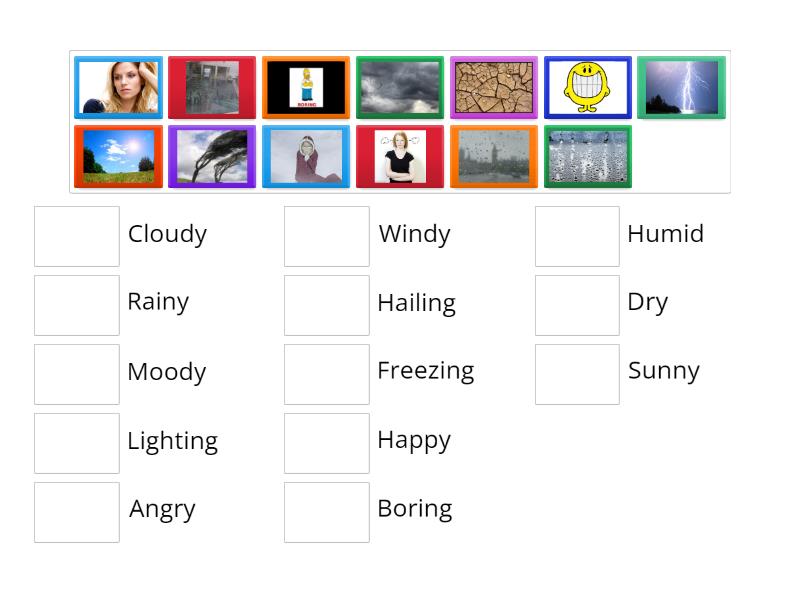 BORING

Cloudy

Rainy

Moody

Lighting

Angry

Windy

Hailing

Freezing

Happy

Boring

Humid

Dry

Sunny